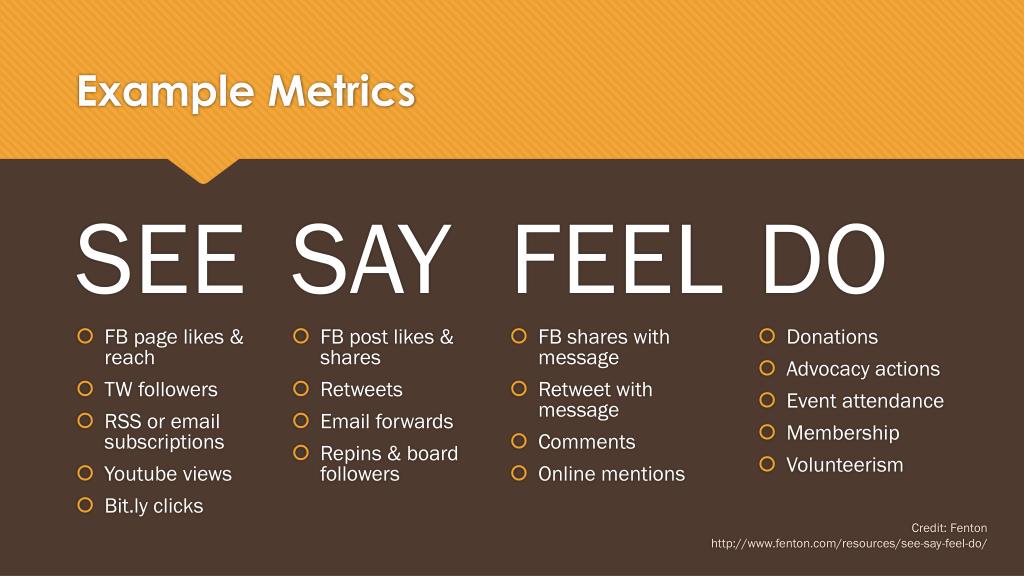 Example Metrics

SEE

- FB page likes & reach
- TW followers
- RSS or email subscriptions
- Youtube views
- Bit.ly clicks

SAY

- FB post likes & shares
- Retweets
- Email forwards
- Repins & board followers

FEEL

- FB shares with message
- Retweet with message
- Comments
- Online mentions

DO

- Donations
- Advocacy actions
- Event attendance
- Membership
- Volunteerism

Credit: Fenton
http://www.fenton.com/resources/see-say-feel-do/